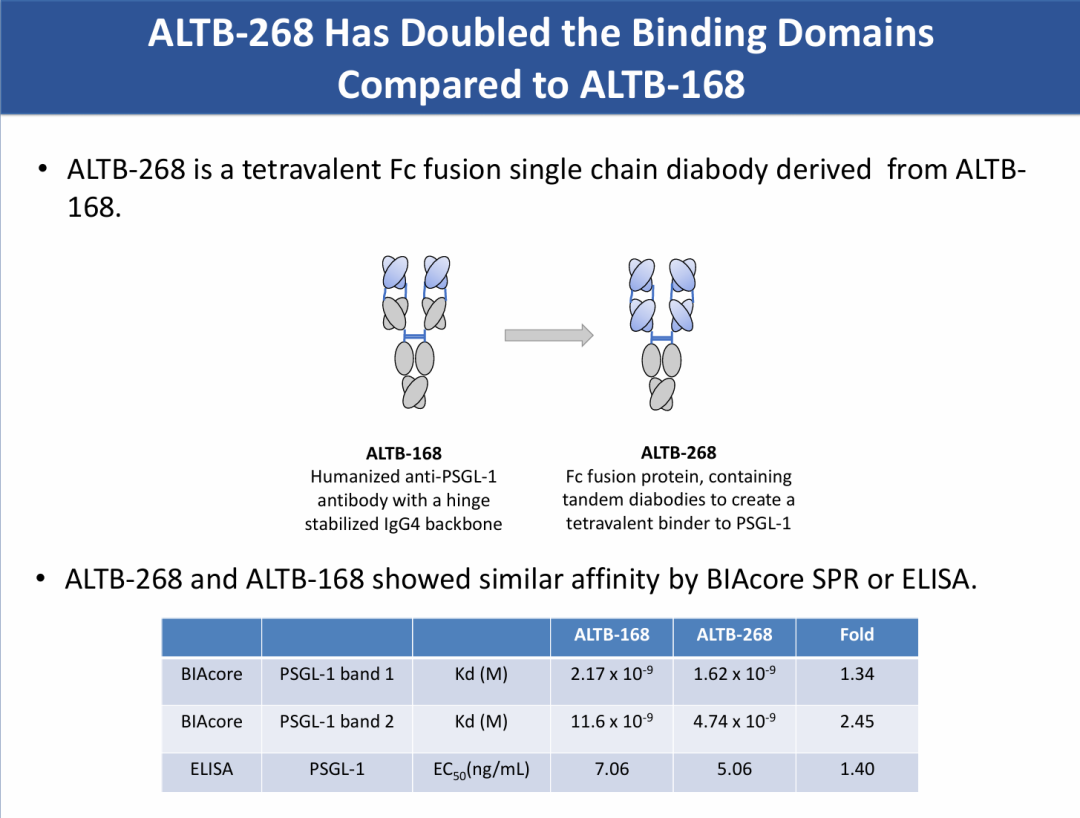 ALTB-268 Has Doubled the Binding Domains Compared to ALTB-168

• ALTB-268 is a tetravalent Fc fusion single chain diabody derived from ALTB-168.

ALTB-168
Humanized anti-PSGL-1 antibody with a hinge stabilized IgG4 backbone

ALTB-268
Fc fusion protein, containing tandem diabodies to create a tetravalent binder to PSGL-1

• ALTB-268 and ALTB-168 showed similar affinity by BIAcore SPR or ELISA.

| | | | ALTB-168 | ALTB-268 | Fold |
|---|---|---|---|---|---|
| BIAcore | PSGL-1 band 1 | Kd (M) | $2.17 \times 10^{-9}$ | $1.62 \times 10^{-9}$ | 1.34 |
| BIAcore | PSGL-1 band 2 | Kd (M) | $11.6 \times 10^{-9}$ | $4.74 \times 10^{-9}$ | 2.45 |
| ELISA | PSGL-1 | $EC_{50}$(ng/mL) | 7.06 | 5.06 | 1.40 |